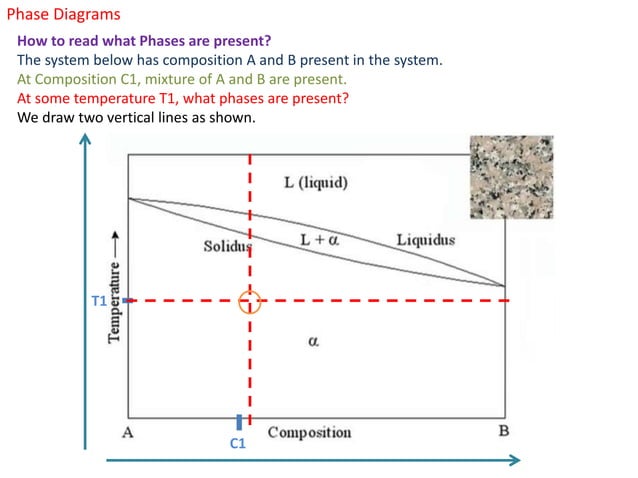 Phase Diagrams

How to read what Phases are present?

The system below has composition A and B present in the system.

At Composition C1, mixture of A and B are present.

At some temperature T1, what phases are present?

We draw two vertical lines as shown.

L (liquid)

Solidus

L + α

Liquidus

Temperature ⟶

T1

α

A

C1

Composition

B